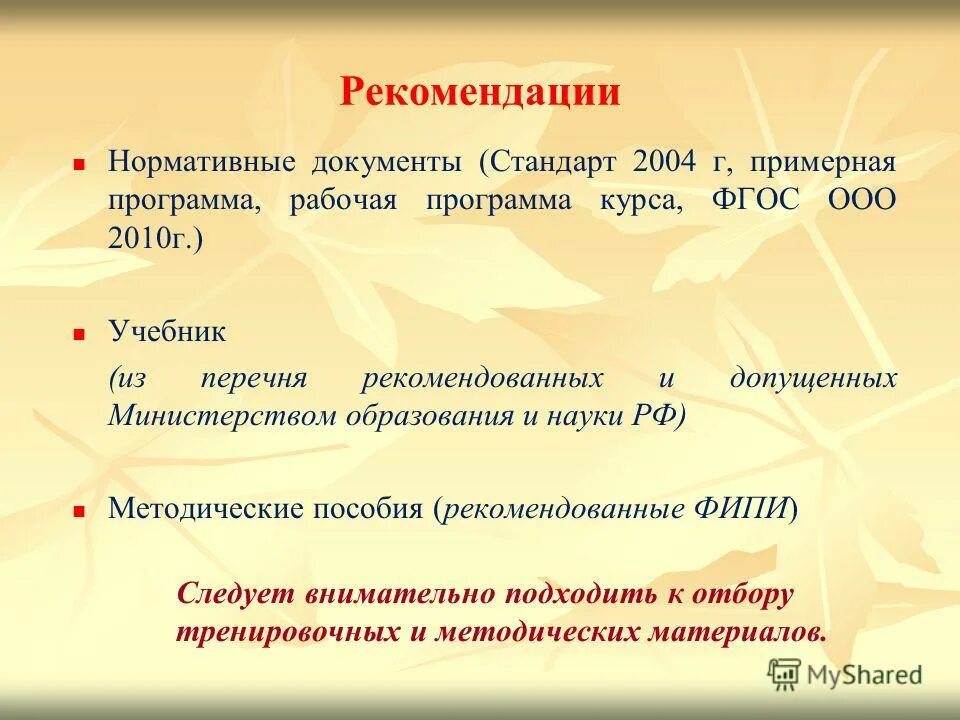 Рекомендации

Нормативные документы (Стандарт 2004 г, примерная программа, рабочая программа курса, ФГОС ООО 2010г.)

Учебник
(из перечня рекомендованных и допущенных Министерством образования и науки РФ)

Методические пособия (рекомендованные ФИПИ)

Следует внимательно подходить к отбору тренировочных и методических материалов.

MyShared